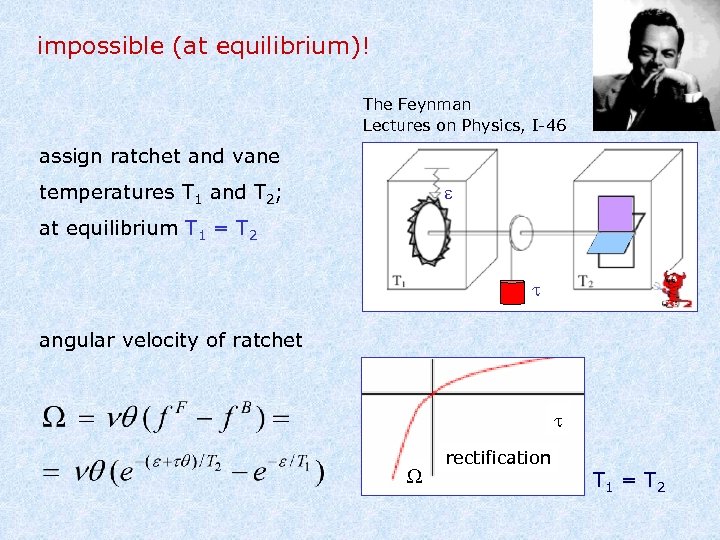 impossible (at equilibrium)!

The Feynman Lectures on Physics, I-46

assign ratchet and vane temperatures $T_1$ and $T_2$; at equilibrium $T_1 = T_2$

$\varepsilon$

$T_1$

$\tau$

$T_2$

angular velocity of ratchet

$\Omega = \nu\theta(f^F - f^B) =$
$= \nu\theta(e^{-(\varepsilon+\tau\theta)/T_2} - e^{-\varepsilon/T_1})$

$\tau$

rectification

$\Omega$

$T_1 = T_2$